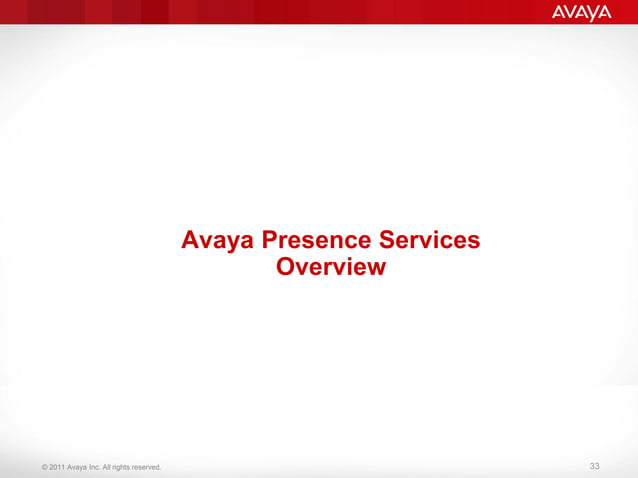 AVAYA

Avaya Presence Services Overview

© 2011 Avaya Inc. All rights reserved.

33